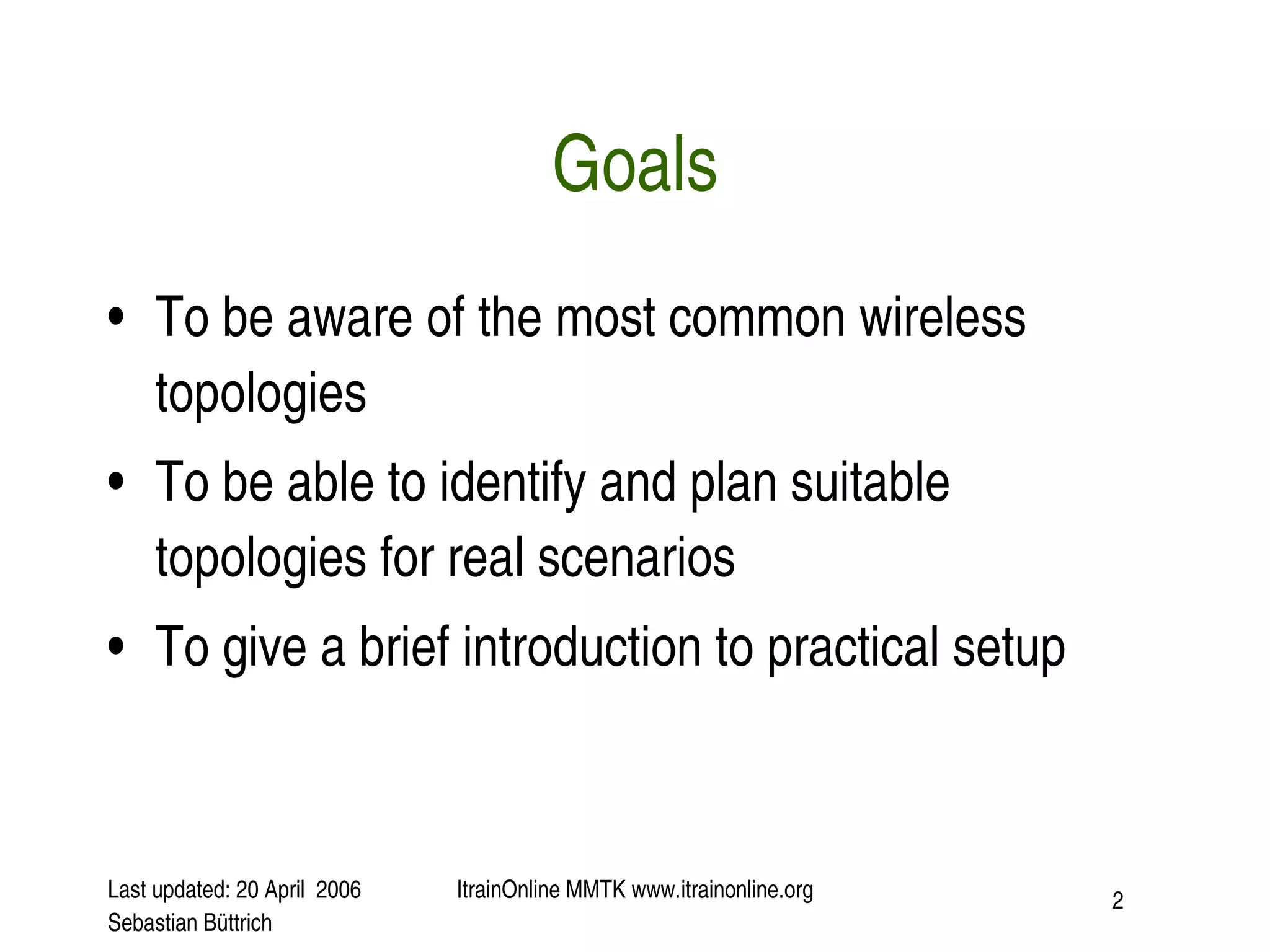 Goals

• To be aware of the most common wireless topologies

• To be able to identify and plan suitable topologies for real scenarios

• To give a brief introduction to practical setup

Last updated: 20 April 2006
Sebastian Büttrich

ItrainOnline MMTK www.itrainonline.org

2